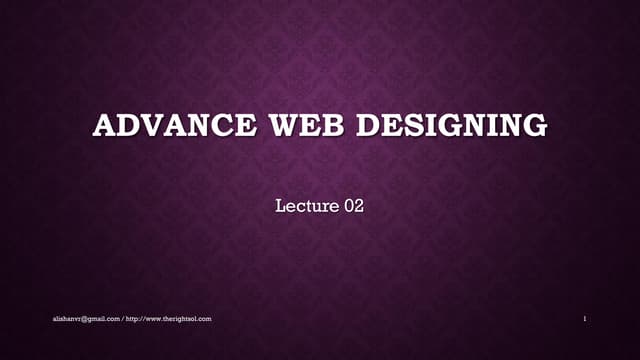 ADVANCE WEB DESIGNING

Lecture 02

alishanvr@gmail.com / http://www.therightsol.com

1